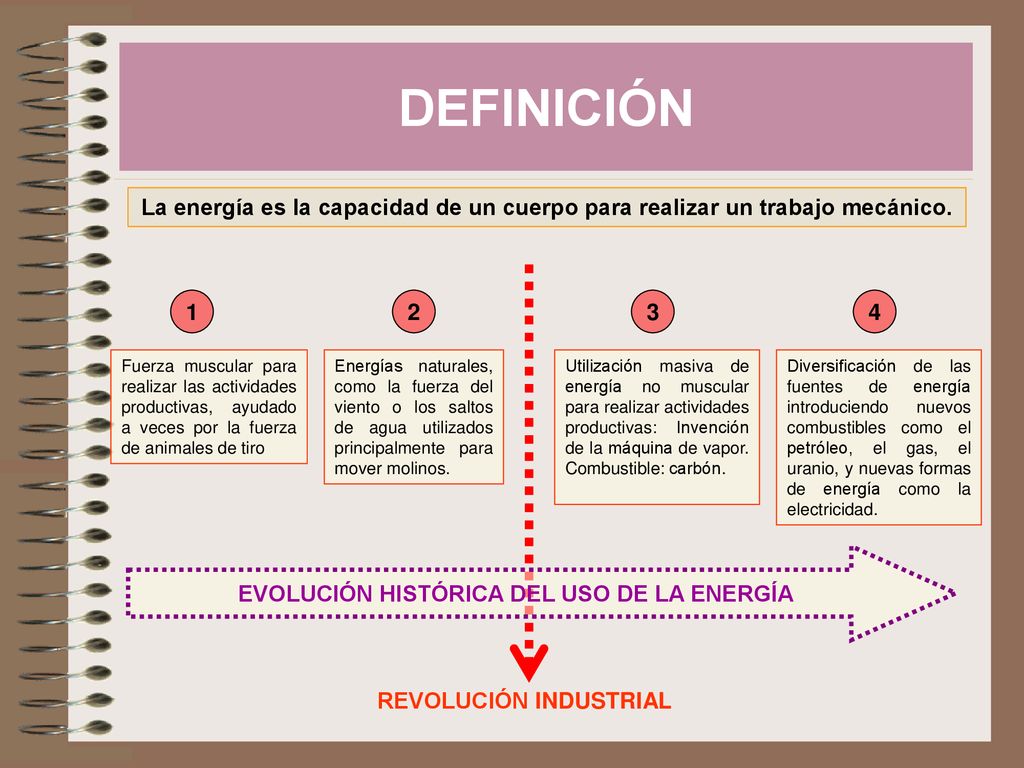 DEFINICIÓN

La energía es la capacidad de un cuerpo para realizar un trabajo mecánico.

1

Fuerza muscular para realizar las actividades productivas, ayudado a veces por la fuerza de animales de tiro

2

Energías naturales, como la fuerza del viento o los saltos de agua utilizados principalmente para mover molinos.

3

Utilización masiva de energía no muscular para realizar actividades productivas: Invención de la máquina de vapor. Combustible: carbón.

4

Diversificación de las fuentes de energía introduciendo nuevos combustibles como el petróleo, el gas, el uranio, y nuevas formas de energía como la electricidad.

EVOLUCIÓN HISTÓRICA DEL USO DE LA ENERGÍA

REVOLUCIÓN INDUSTRIAL